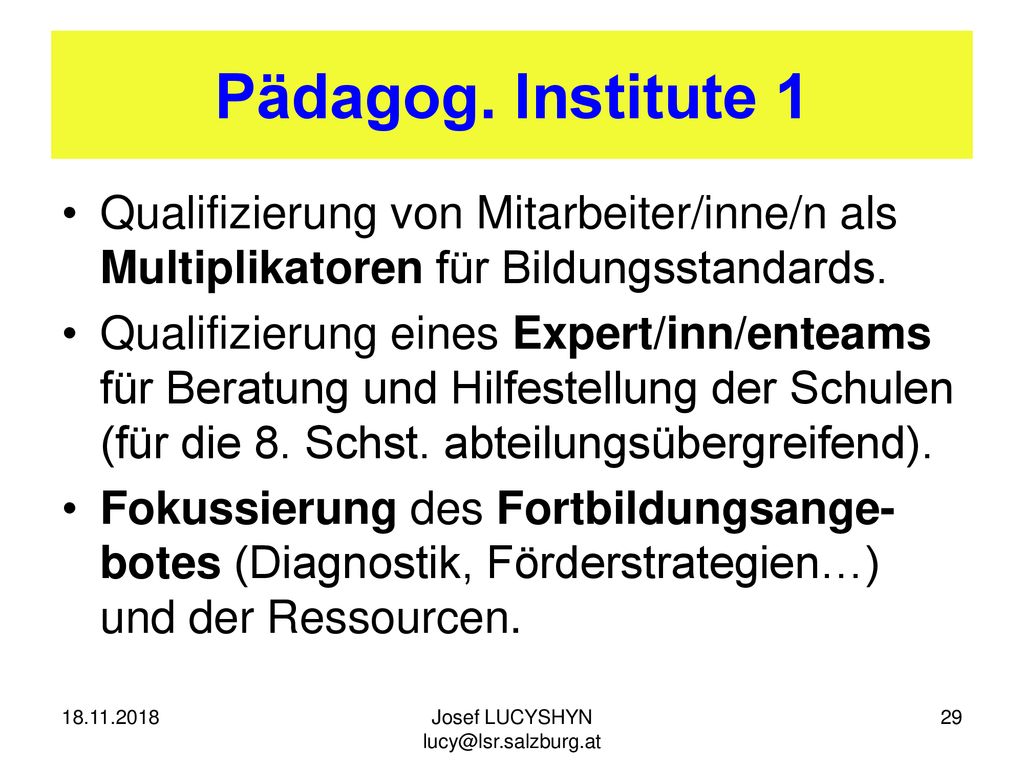 Pädagog. Institute 1

• Qualifizierung von Mitarbeiter/inne/n als Multiplikatoren für Bildungsstandards.

• Qualifizierung eines Expert/inn/enteams für Beratung und Hilfestellung der Schulen (für die 8. Schst. abteilungsübergreifend).

• Fokussierung des Fortbildungsangebotes (Diagnostik, Förderstrategien…) und der Ressourcen.

18.11.2018

Josef LUCYSHYN
lucy@lsr.salzburg.at

29